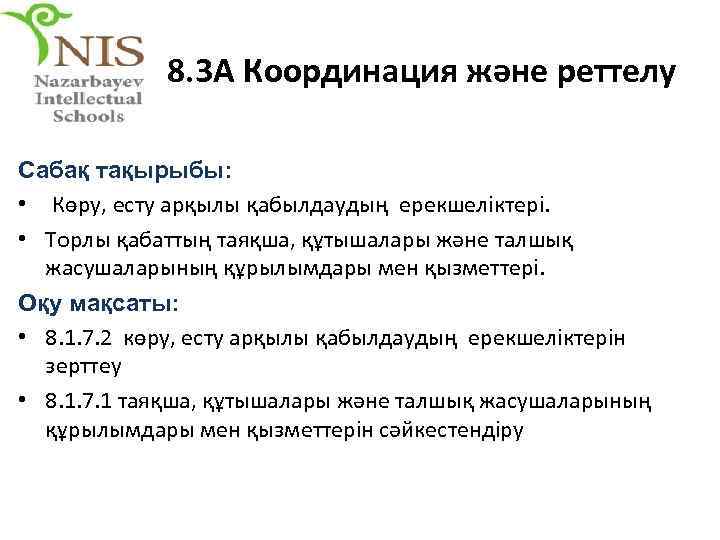 NIS
Nazarbayev
Intellectual
Schools

8.3A Координация және реттелу

Сабақ тақырыбы:

• Көру, есту арқылы қабылдаудың ерекшеліктері.
• Торлы қабаттың таяқша, құтышалары және талшық жасушаларының құрылымдары мен қызметтері.

Оқу мақсаты:

• 8.1.7.2 көру, есту арқылы қабылдаудың ерекшеліктерін зерттеу
• 8.1.7.1 таяқша, құтышалары және талшық жасушаларының құрылымдары мен қызметтерін сәйкестендіру